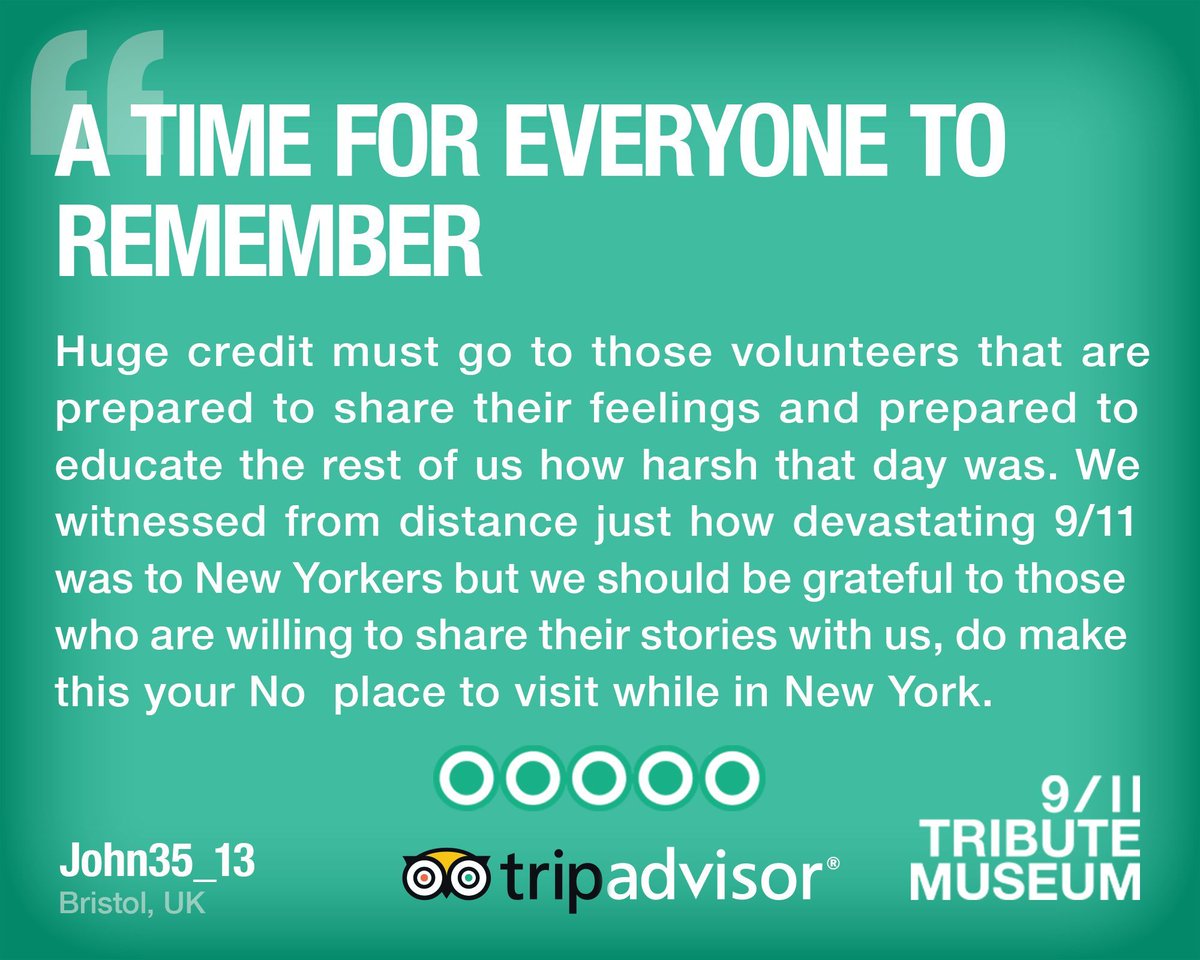 “

A TIME FOR EVERYONE TO REMEMBER

Huge credit must go to those volunteers that are prepared to share their feelings and prepared to educate the rest of us how harsh that day was. We witnessed from distance just how devastating 9/11 was to New Yorkers but we should be grateful to those who are willing to share their stories with us, do make this your No  place to visit while in New York.

John35_13
Bristol, UK

tripadvisor®

9/11
TRIBUTE
MUSEUM